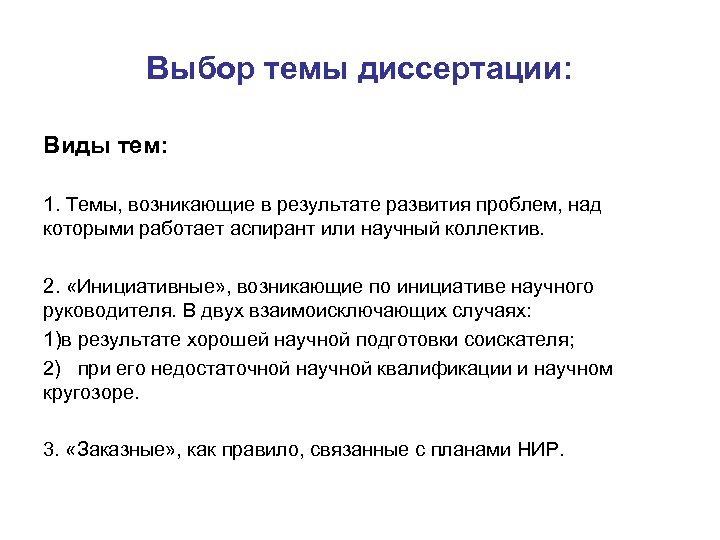 Выбор темы диссертации:

Виды тем:

1. Темы, возникающие в результате развития проблем, над которыми работает аспирант или научный коллектив.

2. «Инициативные», возникающие по инициативе научного руководителя. В двух взаимоисключающих случаях:

1)в результате хорошей научной подготовки соискателя;

2) при его недостаточной научной квалификации и научном кругозоре.

3. «Заказные», как правило, связанные с планами НИР.